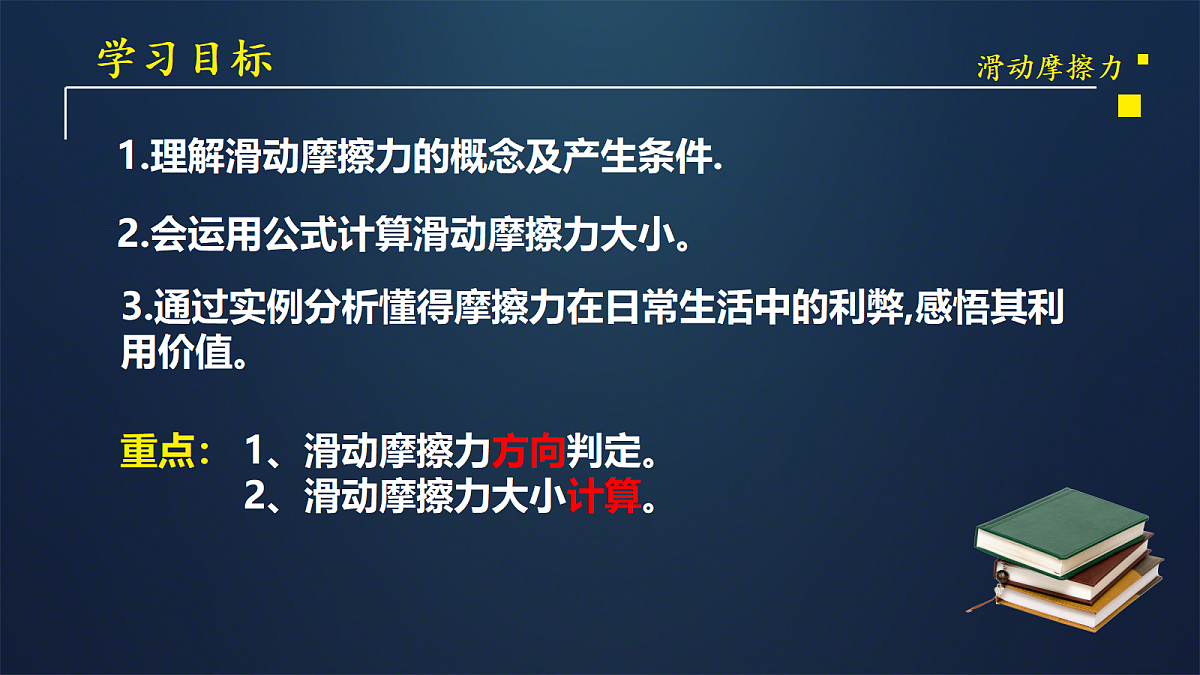 学习目标

滑动摩擦力

1.理解滑动摩擦力的概念及产生条件.

2.会运用公式计算滑动摩擦力大小。

3.通过实例分析懂得摩擦力在日常生活中的利弊,感悟其利用价值。

重点： 1、滑动摩擦力方向判定。
2、滑动摩擦力大小计算。